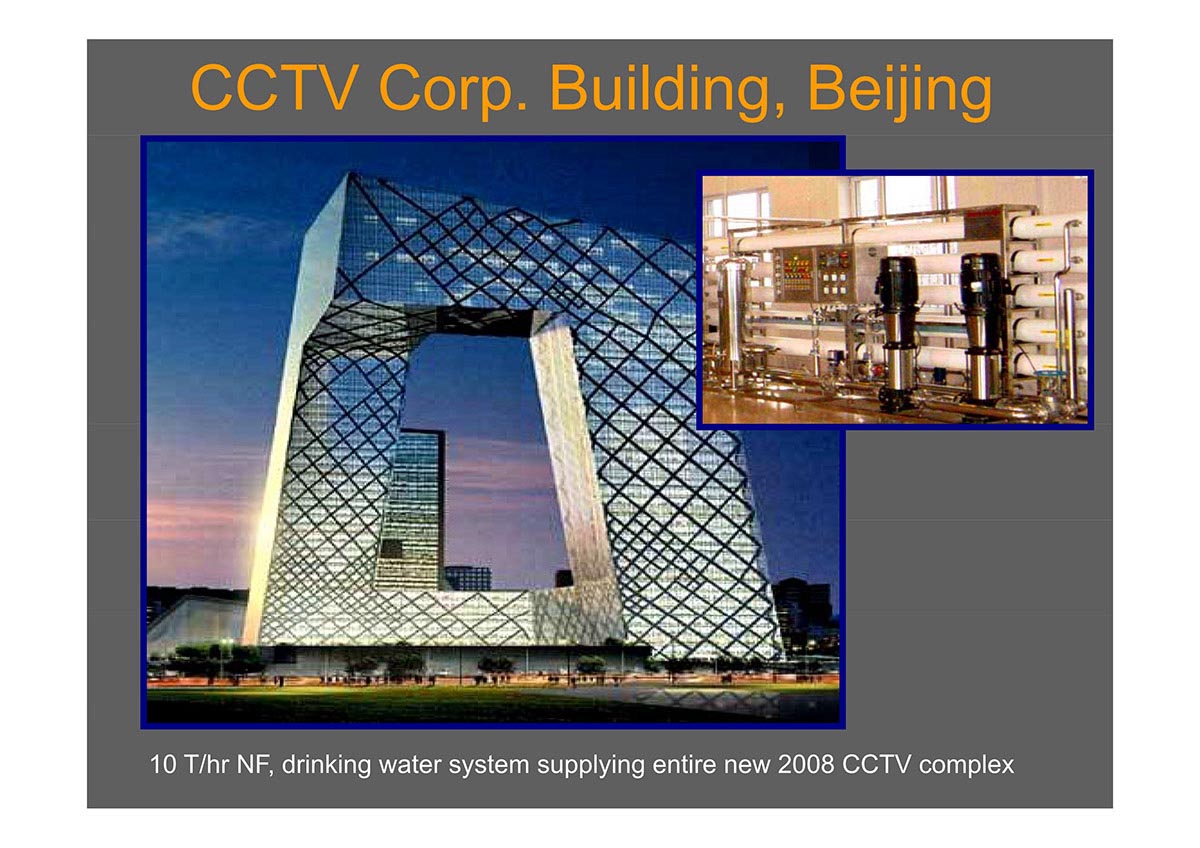 CCTV Corp. Building, Beijing

10 T/hr NF, drinking water system supplying entire new 2008 CCTV complex